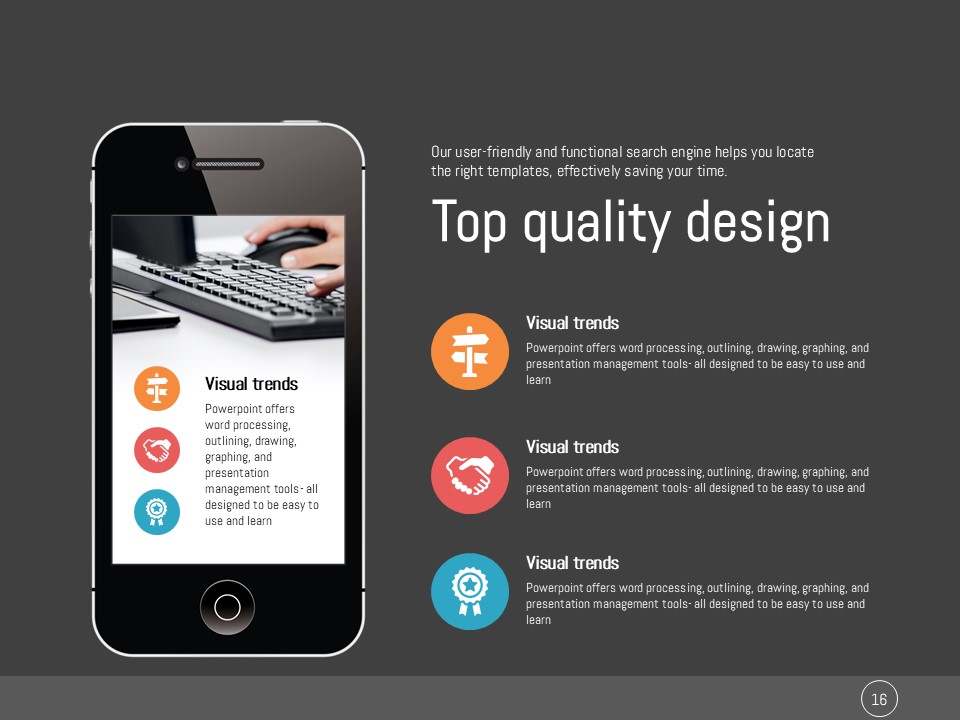 Visual trends

Powerpoint offers word processing, outlining, drawing, graphing, and presentation management tools- all designed to be easy to use and learn

Our user-friendly and functional search engine helps you locate the right templates, effectively saving your time.

Top quality design

Visual trends

Powerpoint offers word processing, outlining, drawing, graphing, and presentation management tools- all designed to be easy to use and learn

Visual trends

Powerpoint offers word processing, outlining, drawing, graphing, and presentation management tools- all designed to be easy to use and learn

Visual trends

Powerpoint offers word processing, outlining, drawing, graphing, and presentation management tools- all designed to be easy to use and learn

16